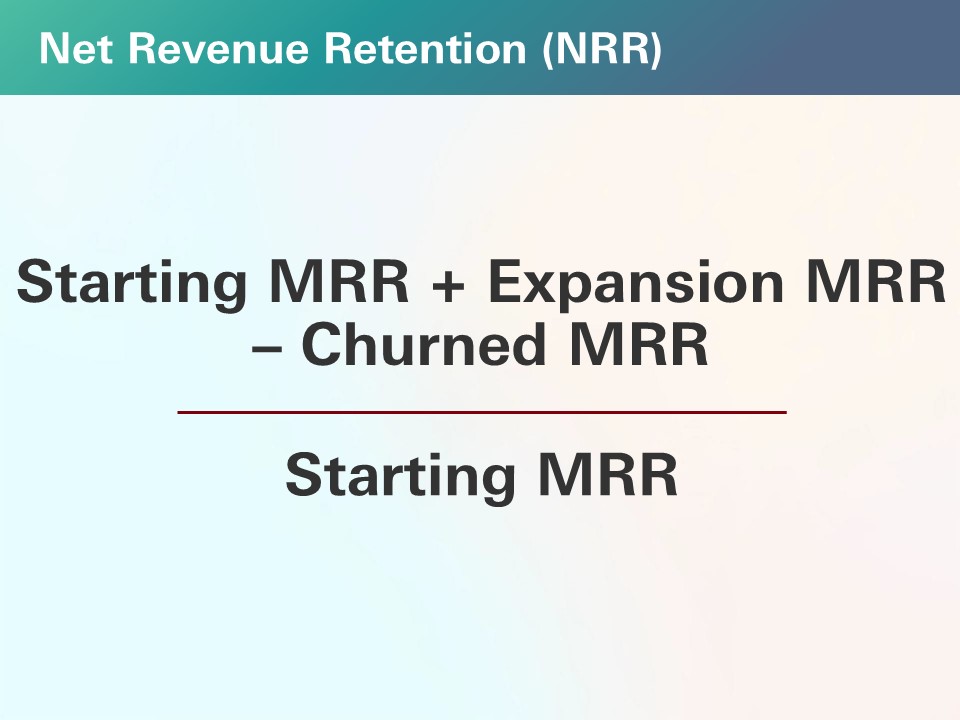 Net Revenue Retention (NRR)

$\frac{\text{Starting MRR + Expansion MRR – Churned MRR}}{\text{Starting MRR}}$